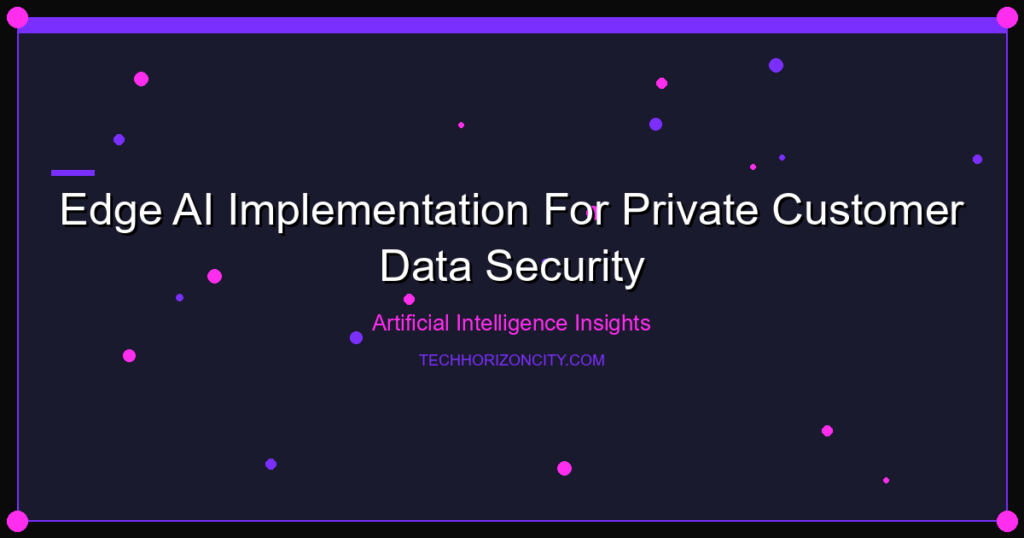 Edge AI Implementation For Private Customer Data Security

Artificial Intelligence Insights

TECHHORIZONCITY.COM